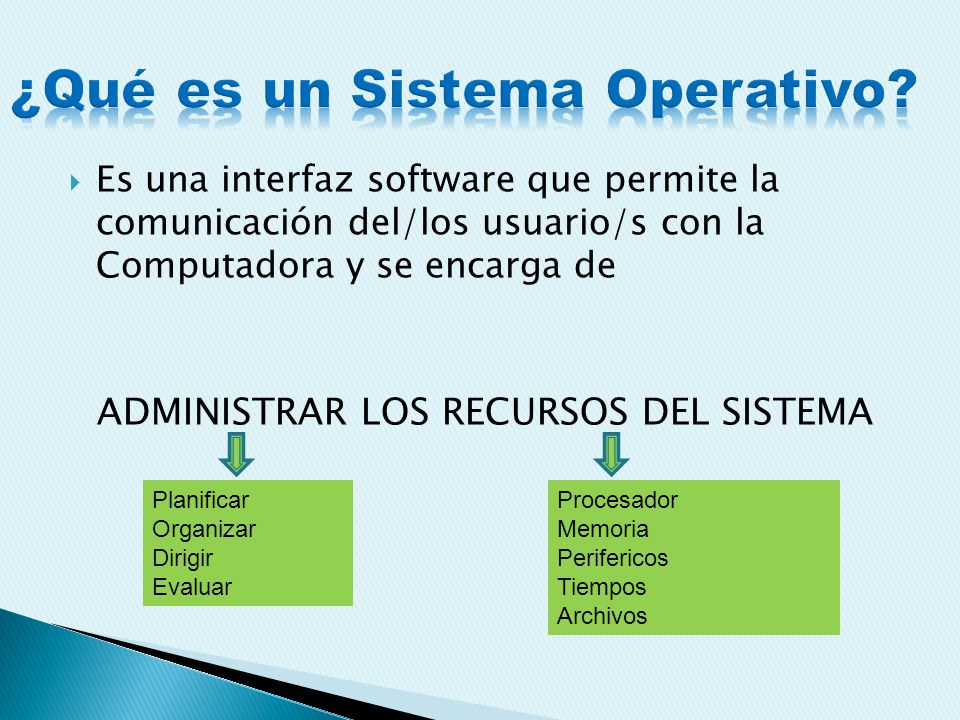 ¿Qué es un Sistema Operativo?

Es una interfaz software que permite la comunicación del/los usuario/s con la Computadora y se encarga de

ADMINISTRAR LOS RECURSOS DEL SISTEMA

Planificar
Organizar
Dirigir
Evaluar

Procesador
Memoria
Perifericos
Tiempos
Archivos